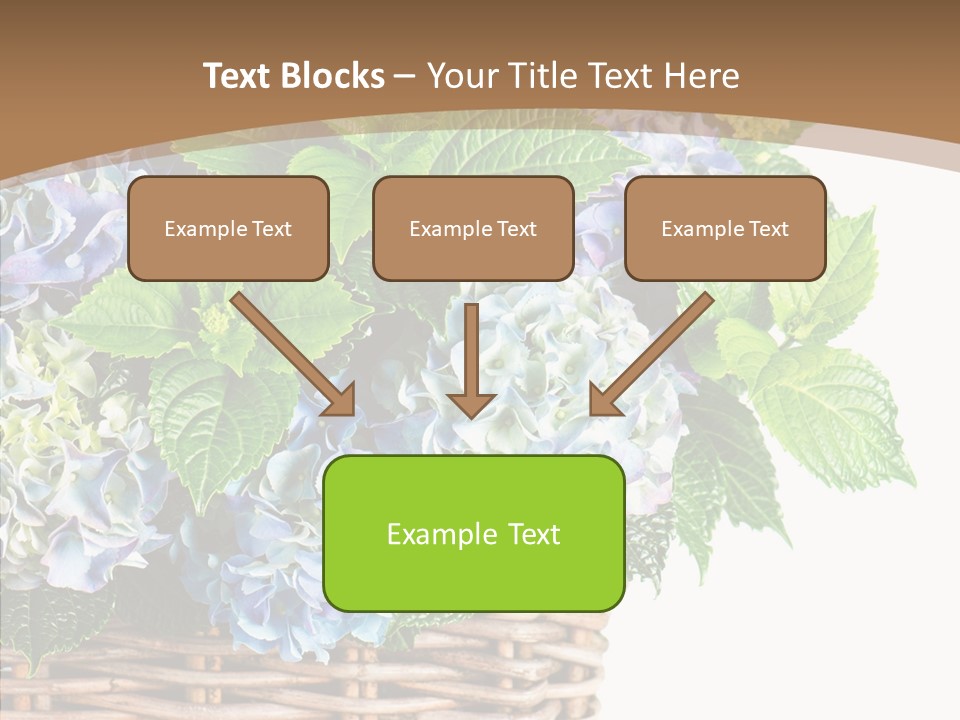 Text Blocks – Your Title Text Here

Example Text

Example Text

Example Text

Example Text